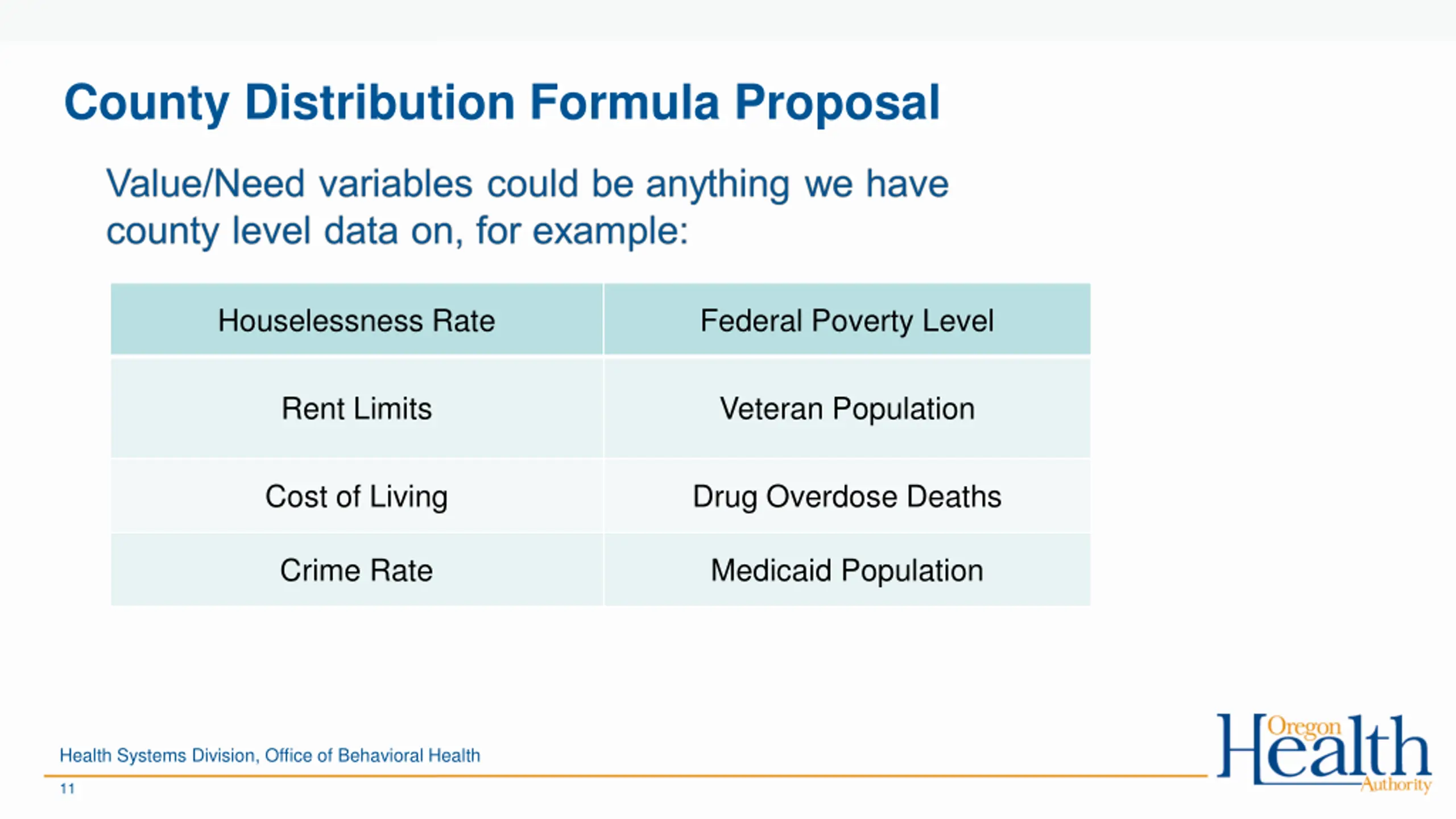 County Distribution Formula Proposal

Value/Need variables could be anything we have county level data on, for example:

| Houselessness Rate | Federal Poverty Level |
|---|---|
| Rent Limits | Veteran Population |
| Cost of Living | Drug Overdose Deaths |
| Crime Rate | Medicaid Population |

Health Systems Division, Office of Behavioral Health

11

Oregon Health Authority